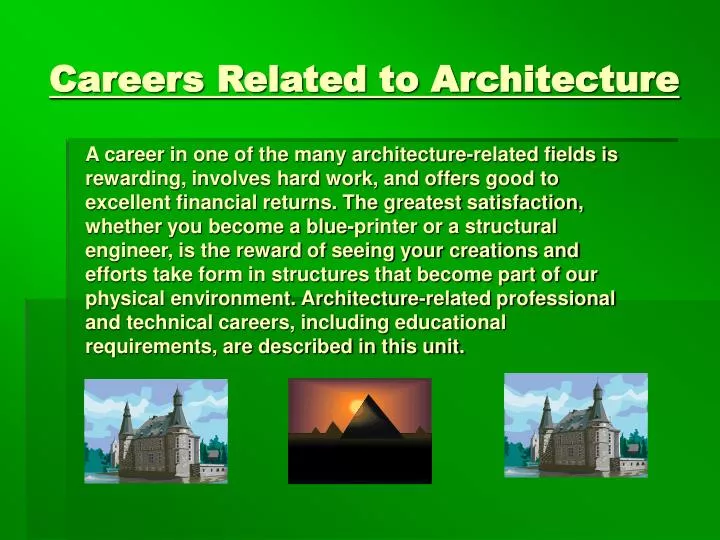 Careers Related to Architecture

A career in one of the many architecture-related fields is rewarding, involves hard work, and offers good to excellent financial returns. The greatest satisfaction, whether you become a blue-printer or a structural engineer, is the reward of seeing your creations and efforts take form in structures that become part of our physical environment. Architecture-related professional and technical careers, including educational requirements, are described in this unit.